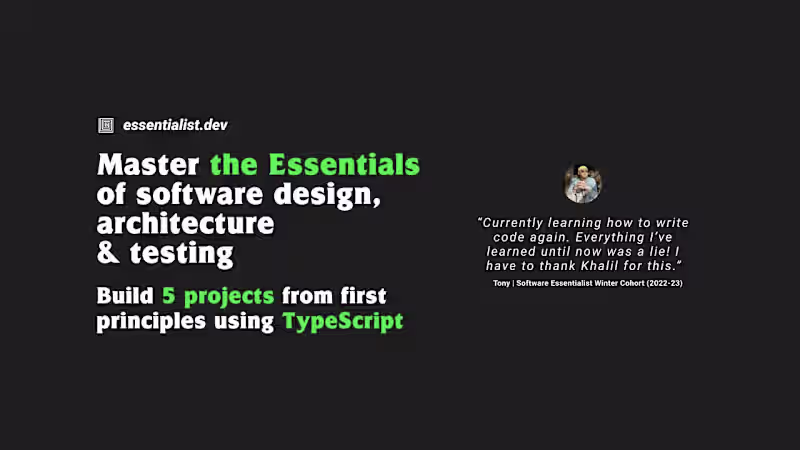 essentialist.dev

Master the Essentials of software design, architecture & testing

Build 5 projects from first principles using TypeScript

"Currently learning how to write code again. Everything I've learned until now was a lie! I have to thank Khalil for this."

Tony | Software Essentialist Winter Cohort (2022-23)